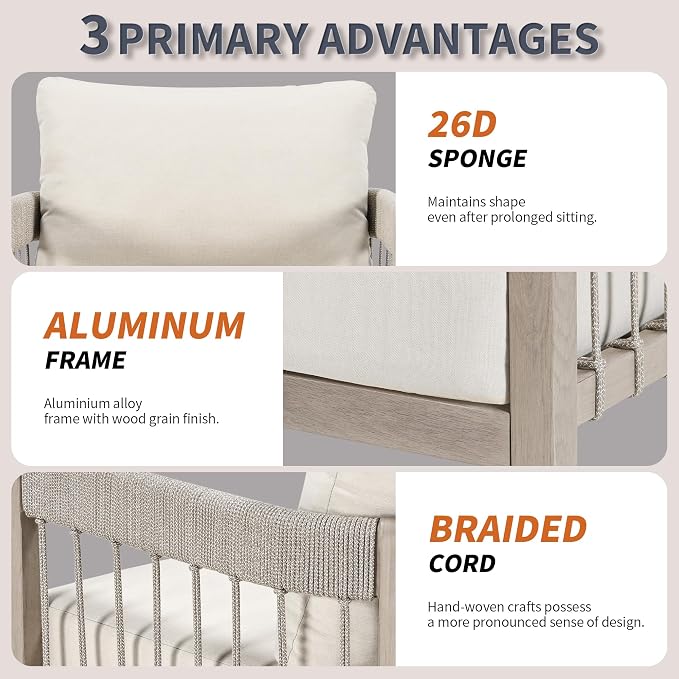 3 PRIMARY ADVANTAGES

26D
SPONGE

Maintains shape even after prolonged sitting.

ALUMINUM
FRAME

Aluminium alloy frame with wood grain finish.

BRAIDED
CORD

Hand-woven crafts possess a more pronounced sense of design.